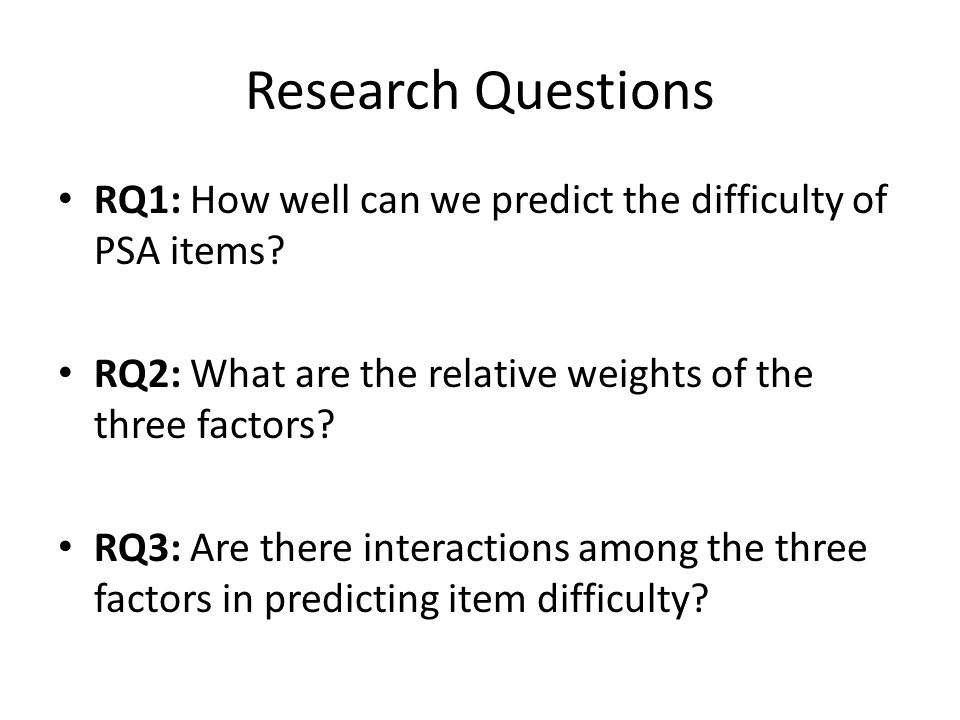 Research Questions

• RQ1: How well can we predict the difficulty of PSA items?

• RQ2: What are the relative weights of the three factors?

• RQ3: Are there interactions among the three factors in predicting item difficulty?